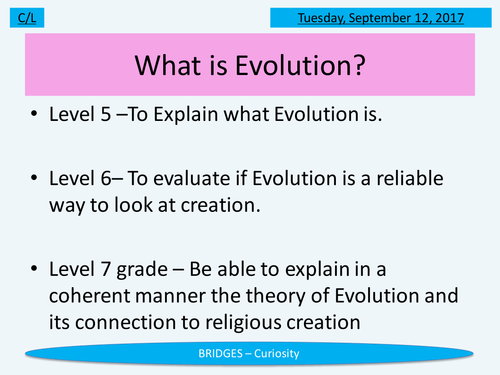 C/L

Tuesday, September 12, 2017

What is Evolution?

• Level 5 –To Explain what Evolution is.

• Level 6– To evaluate if Evolution is a reliable way to look at creation.

• Level 7 grade – Be able to explain in a coherent manner the theory of Evolution and its connection to religious creation

BRIDGES – Curiosity